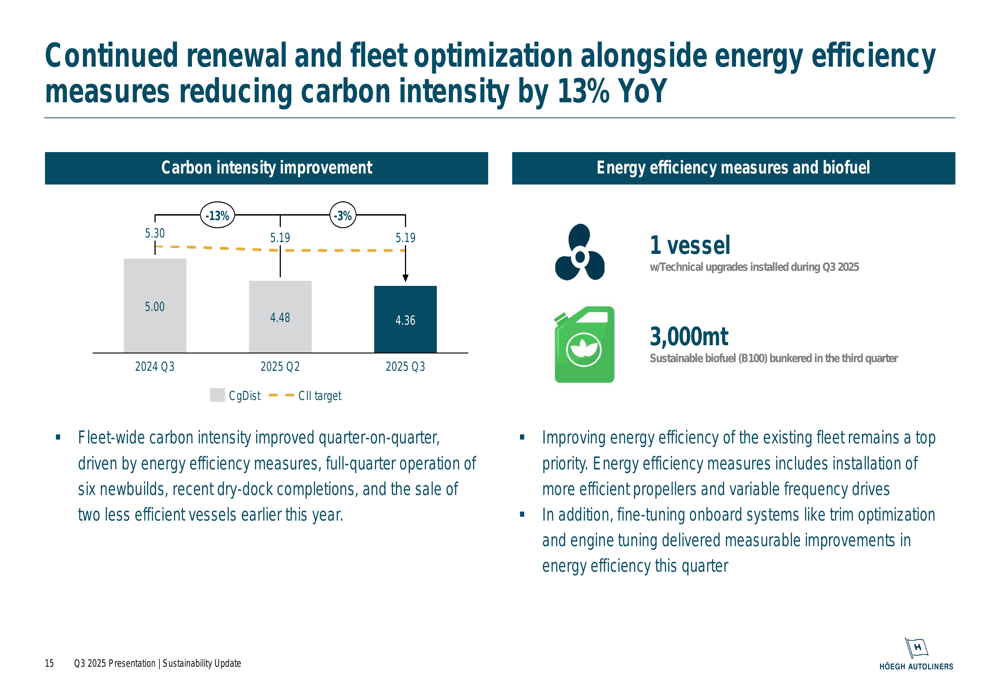 Continued renewal and fleet optimization alongside energy efficiency measures reducing carbon intensity by 13% YoY

Carbon intensity improvement

-13%
-3%
5.30
5.19
5.19
5.00
4.48
4.36
2024 Q3
2025 Q2
2025 Q3
CgDist
CII target

▪ Fleet-wide carbon intensity improved quarter-on-quarter, driven by energy efficiency measures, full-quarter operation of six newbuilds, recent dry-dock completions, and the sale of two less efficient vessels earlier this year.

Energy efficiency measures and biofuel

1 vessel
w/Technical upgrades installed during Q3 2025

3,000mt
Sustainable biofuel (B100) bunkered in the third quarter

▪ Improving energy efficiency of the existing fleet remains a top priority. Energy efficiency measures includes installation of more efficient propellers and variable frequency drives
▪ In addition, fine-tuning onboard systems like trim optimization and engine tuning delivered measurable improvements in energy efficiency this quarter

15 Q3 2025 Presentation | Sustainability Update

H
HÖEGH AUTOLINERS